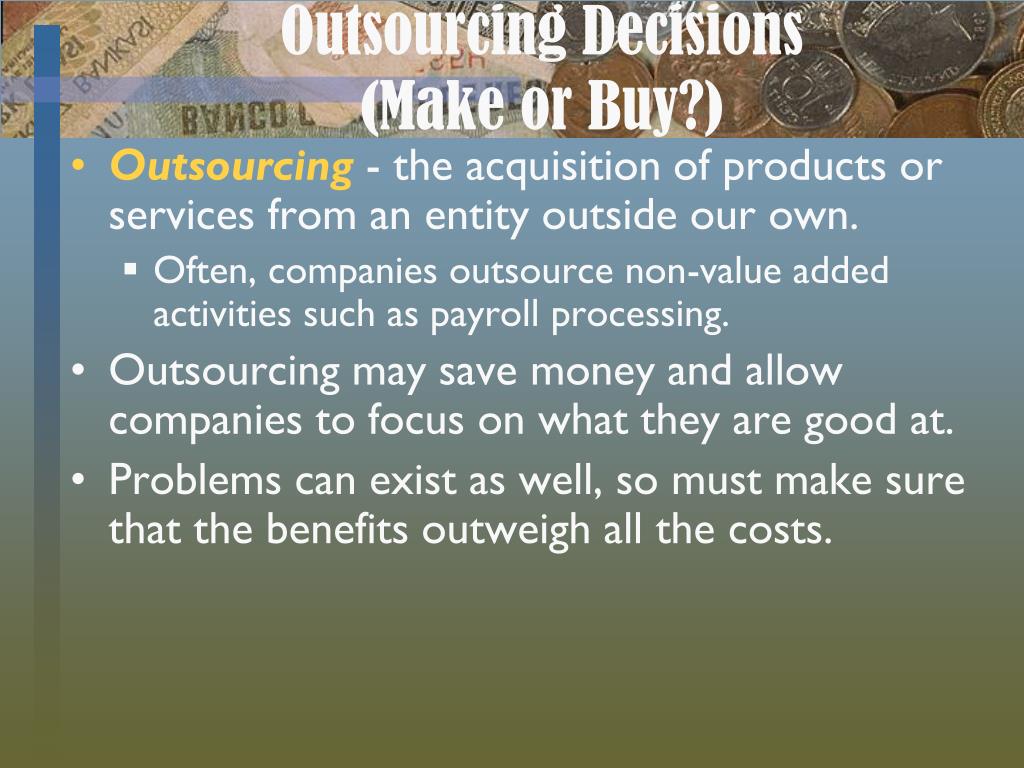 Outsourcing Decisions (Make or Buy?)

• Outsourcing - the acquisition of products or services from an entity outside our own.
 ▪ Often, companies outsource non-value added activities such as payroll processing.
• Outsourcing may save money and allow companies to focus on what they are good at.
• Problems can exist as well, so must make sure that the benefits outweigh all the costs.